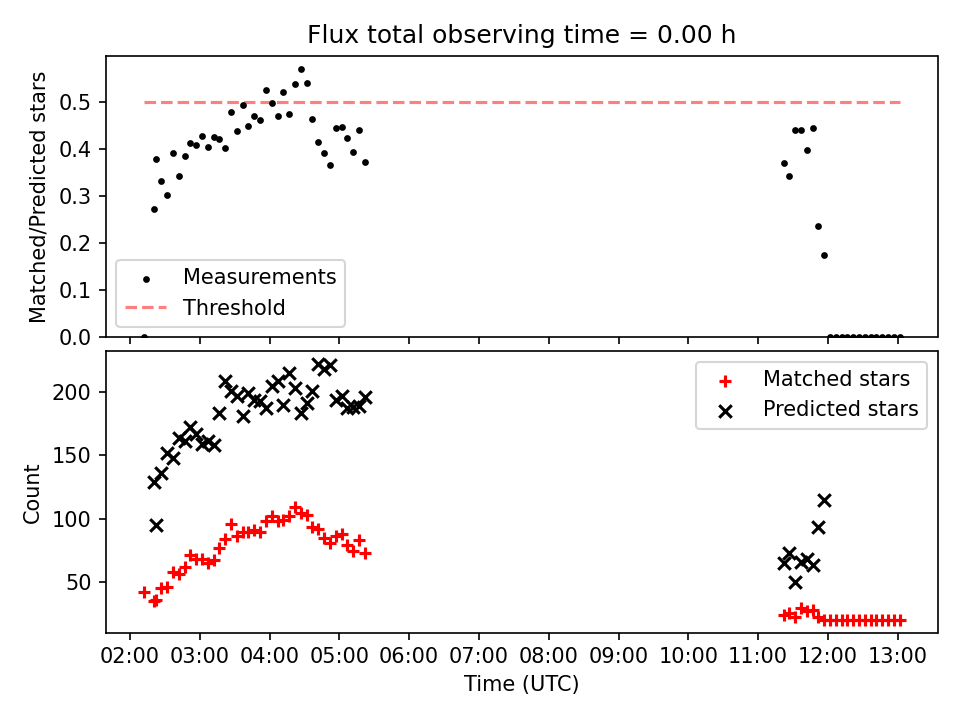 Flux total observing time = 0.00 h

Matched/Predicted stars

0.5
0.4
0.3
0.2
0.1
0.0

Measurements
Threshold

Count

200
150
100
50

Matched stars
Predicted stars

02:00 03:00 04:00 05:00 06:00 07:00 08:00 09:00 10:00 11:00 12:00 13:00

Time (UTC)